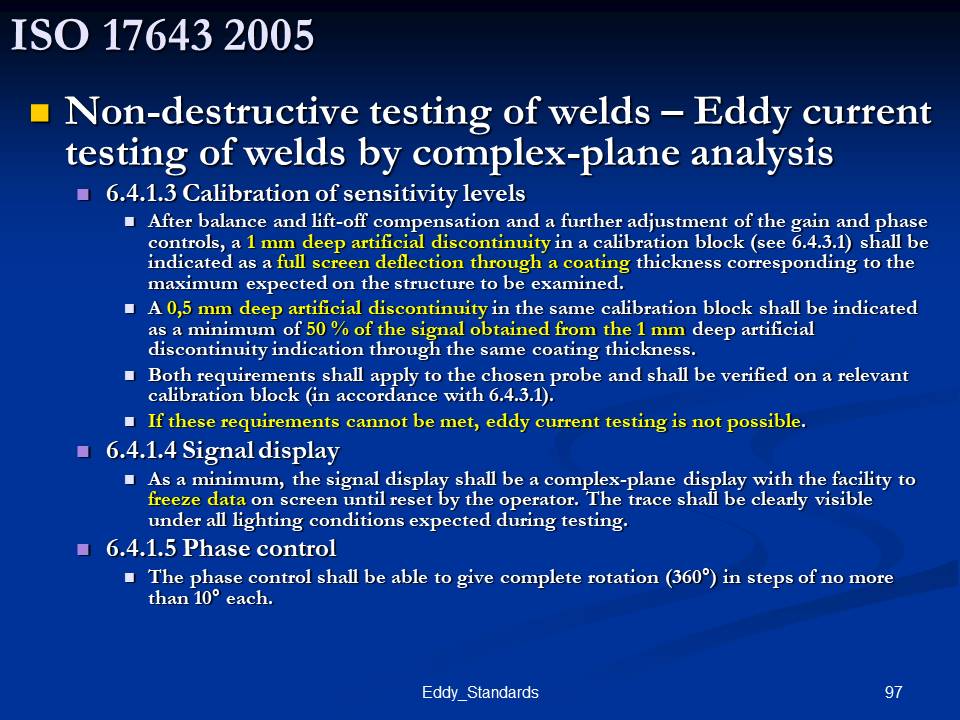 ISO 17643 2005

Non-destructive testing of welds – Eddy current testing of welds by complex-plane analysis

6.4.1.3 Calibration of sensitivity levels

After balance and lift-off compensation and a further adjustment of the gain and phase controls, a 1 mm deep artificial discontinuity in a calibration block (see 6.4.3.1) shall be indicated as a full screen deflection through a coating thickness corresponding to the maximum expected on the structure to be examined.

A 0,5 mm deep artificial discontinuity in the same calibration block shall be indicated as a minimum of 50 % of the signal obtained from the 1 mm deep artificial discontinuity indication through the same coating thickness.

Both requirements shall apply to the chosen probe and shall be verified on a relevant calibration block (in accordance with 6.4.3.1).

If these requirements cannot be met, eddy current testing is not possible.

6.4.1.4 Signal display

As a minimum, the signal display shall be a complex-plane display with the facility to freeze data on screen until reset by the operator. The trace shall be clearly visible under all lighting conditions expected during testing.

6.4.1.5 Phase control

The phase control shall be able to give complete rotation (360°) in steps of no more than 10° each.

Eddy_Standards

97